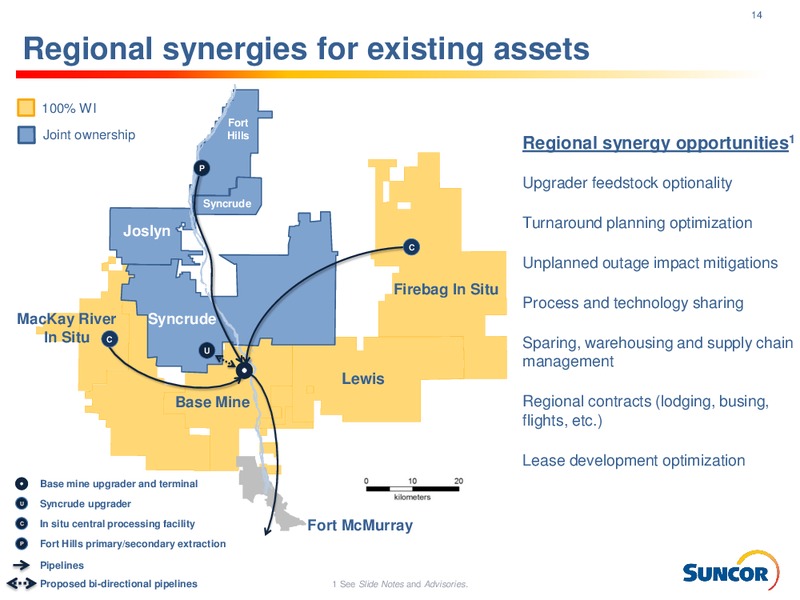 14

Regional synergies for existing assets

100% WI

Joint ownership

Fort Hills

P

Syncrude

Joslyn

C

Firebag In Situ

MacKay River In Situ

C

Syncrude

U

Lewis

Base Mine

Fort McMurray

0 10 20
kilometers

Base mine upgrader and terminal

U Syncrude upgrader

C In situ central processing facility

P Fort Hills primary/secondary extraction

Pipelines

Proposed bi-directional pipelines

Regional synergy opportunities$^1$

Upgrader feedstock optionality

Turnaround planning optimization

Unplanned outage impact mitigations

Process and technology sharing

Sparing, warehousing and supply chain management

Regional contracts (lodging, busing, flights, etc.)

Lease development optimization

1 See Slide Notes and Advisories.

SUNCOR